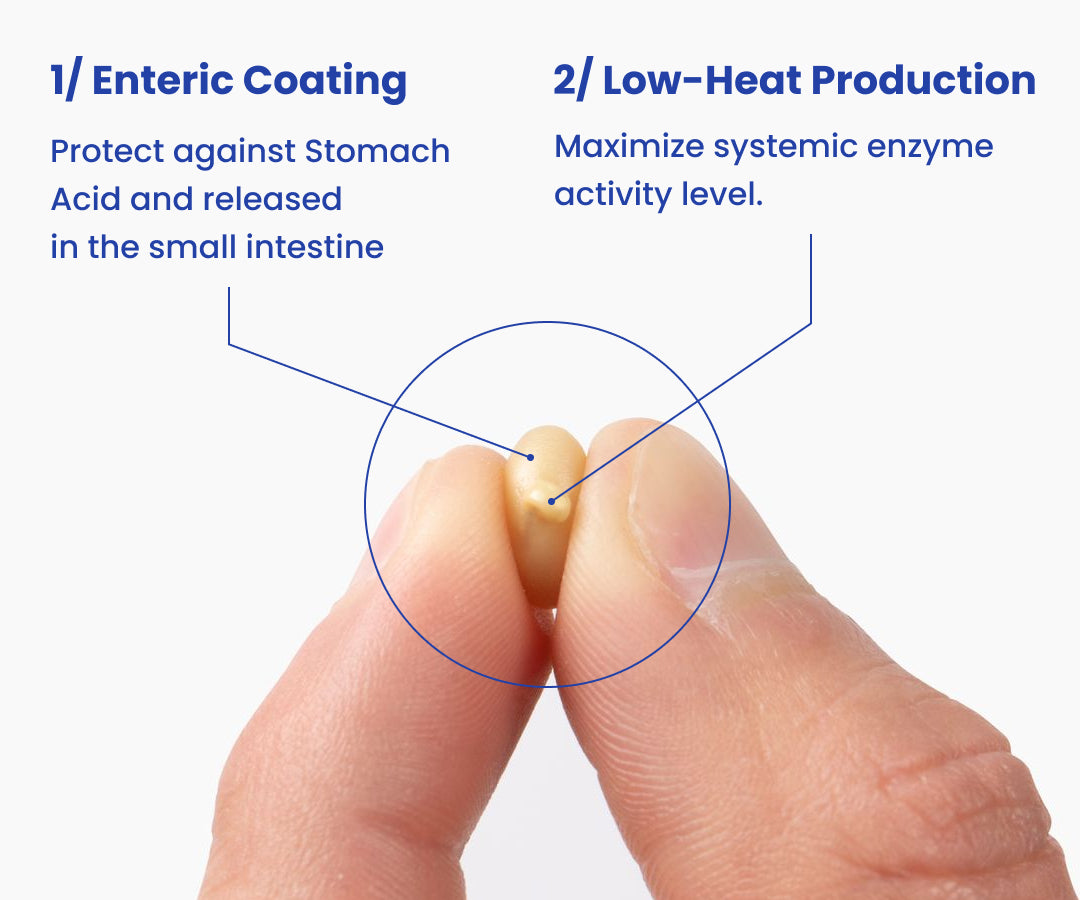 1/ Enteric Coating

Protect against Stomach Acid and released in the small intestine

2/ Low-Heat Production

Maximize systemic enzyme activity level.